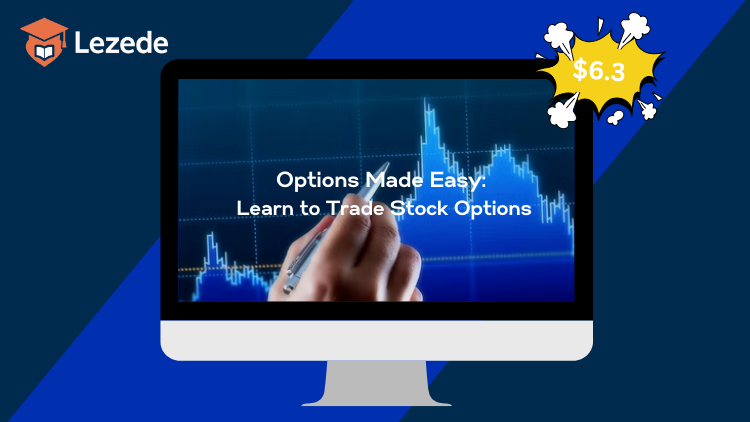 Lezede

$6.3

Options Made Easy:
Learn to Trade Stock Options